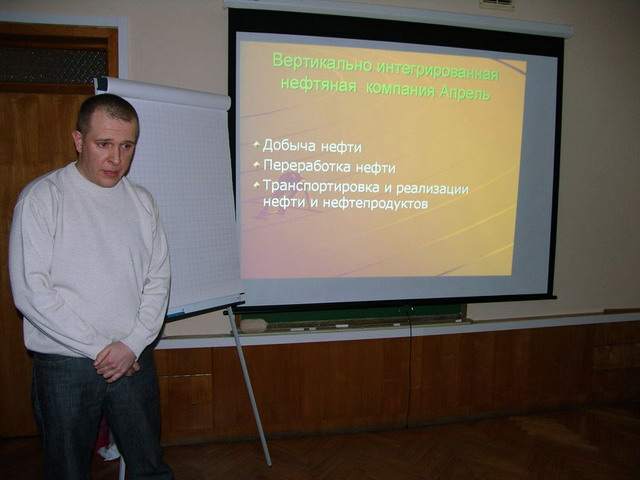 Вертикально интегрированная нефтяная компания Апрель

Добыча нефти
Переработка нефти
Транспортировка и реализации нефти и нефтепродуктов